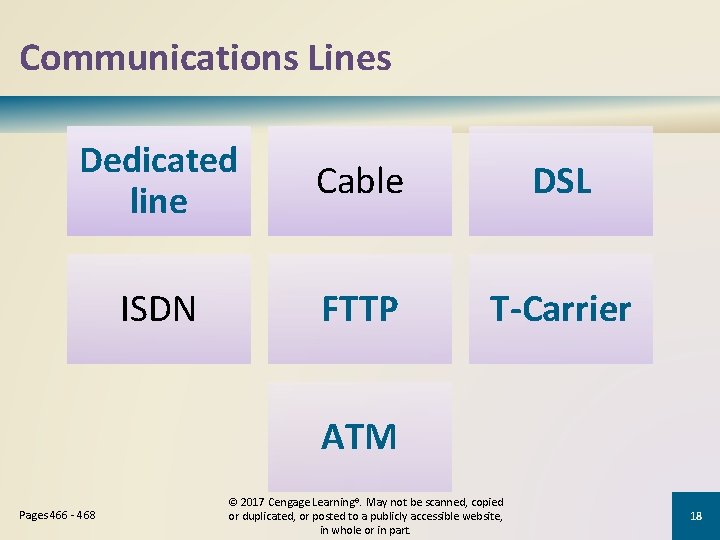 Communications Lines

Dedicated line

Cable

DSL

ISDN

FTTP

T-Carrier

ATM

Pages 466 - 468

© 2017 Cengage Learning®. May not be scanned, copied or duplicated, or posted to a publicly accessible website, in whole or in part.

18